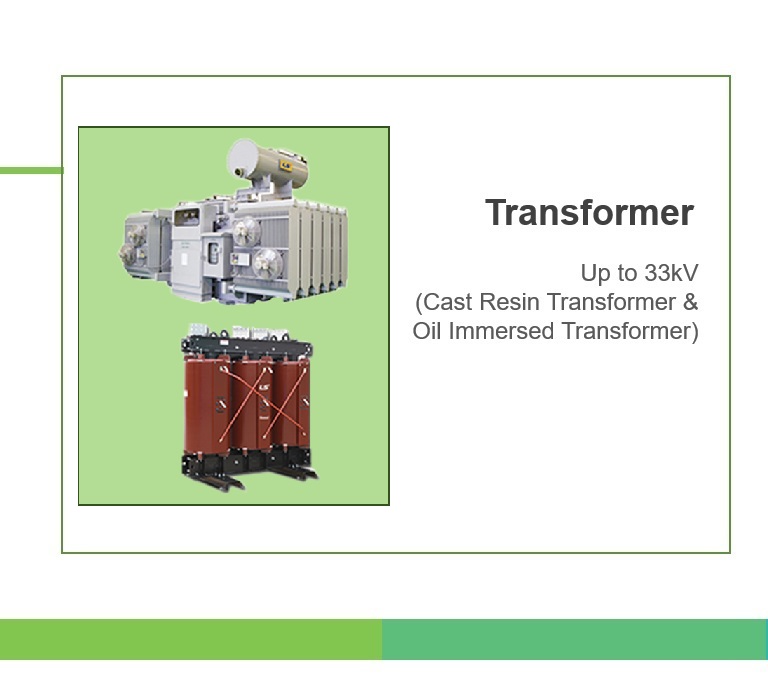 Transformer

Up to 33kV
(Cast Resin Transformer &
Oil Immersed Transformer)